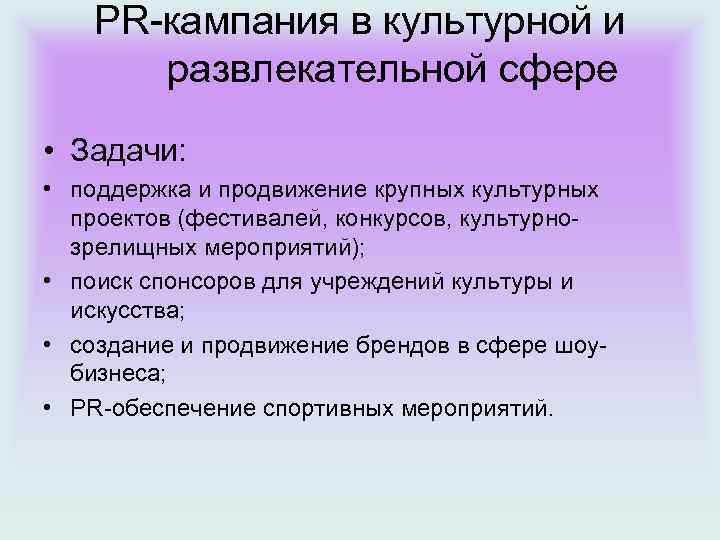 PR-кампания в культурной и развлекательной сфере

• Задачи:
• поддержка и продвижение крупных культурных проектов (фестивалей, конкурсов, культурно-зрелищных мероприятий);
• поиск спонсоров для учреждений культуры и искусства;
• создание и продвижение брендов в сфере шоу-бизнеса;
• PR-обеспечение спортивных мероприятий.